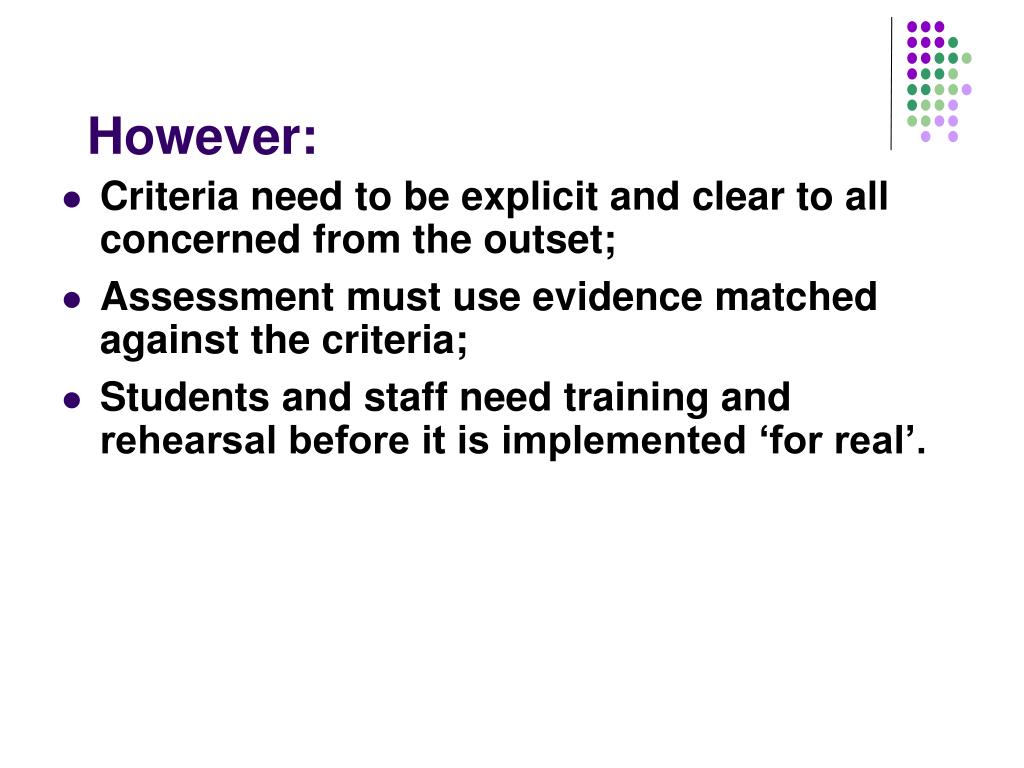 However:

- Criteria need to be explicit and clear to all concerned from the outset;
- Assessment must use evidence matched against the criteria;
- Students and staff need training and rehearsal before it is implemented ‘for real’.